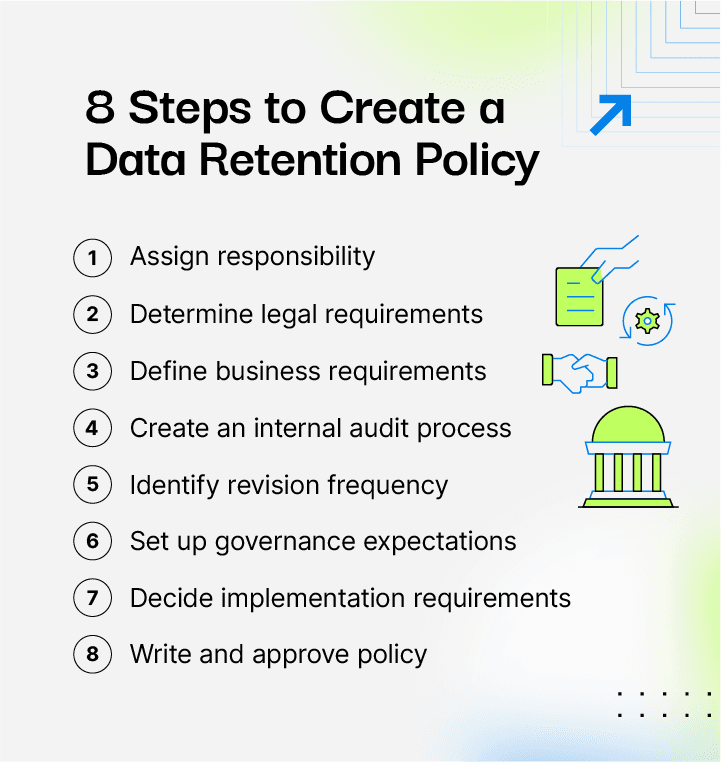 8 Steps to Create a Data Retention Policy

1 Assign responsibility
2 Determine legal requirements
3 Define business requirements
4 Create an internal audit process
5 Identify revision frequency
6 Set up governance expectations
7 Decide implementation requirements
8 Write and approve policy